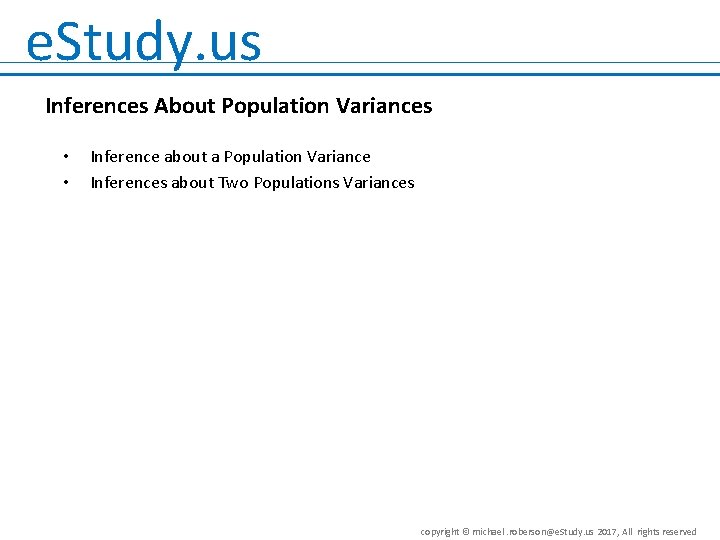 eStudy.us

Inferences About Population Variances

• Inference about a Population Variance
• Inferences about Two Populations Variances

copyright © michael.roberson@eStudy.us 2017, All rights reserved